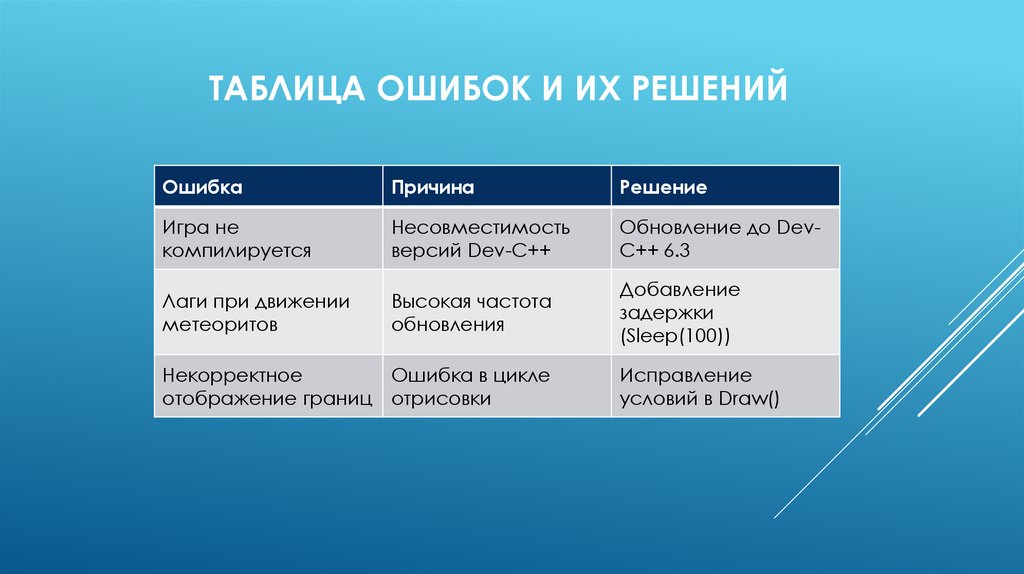 ТАБЛИЦА ОШИБОК И ИХ РЕШЕНИЙ

| Ошибка | Причина | Решение |
|---|---|---|
| Игра не компилируется | Несовместимость версий Dev-C++ | Обновление до Dev-C++ 6.3 |
| Лаги при движении метеоритов | Высокая частота обновления | Добавление задержки (Sleep(100)) |
| Некорректное отображение границ | Ошибка в цикле отрисовки | Исправление условий в Draw() |